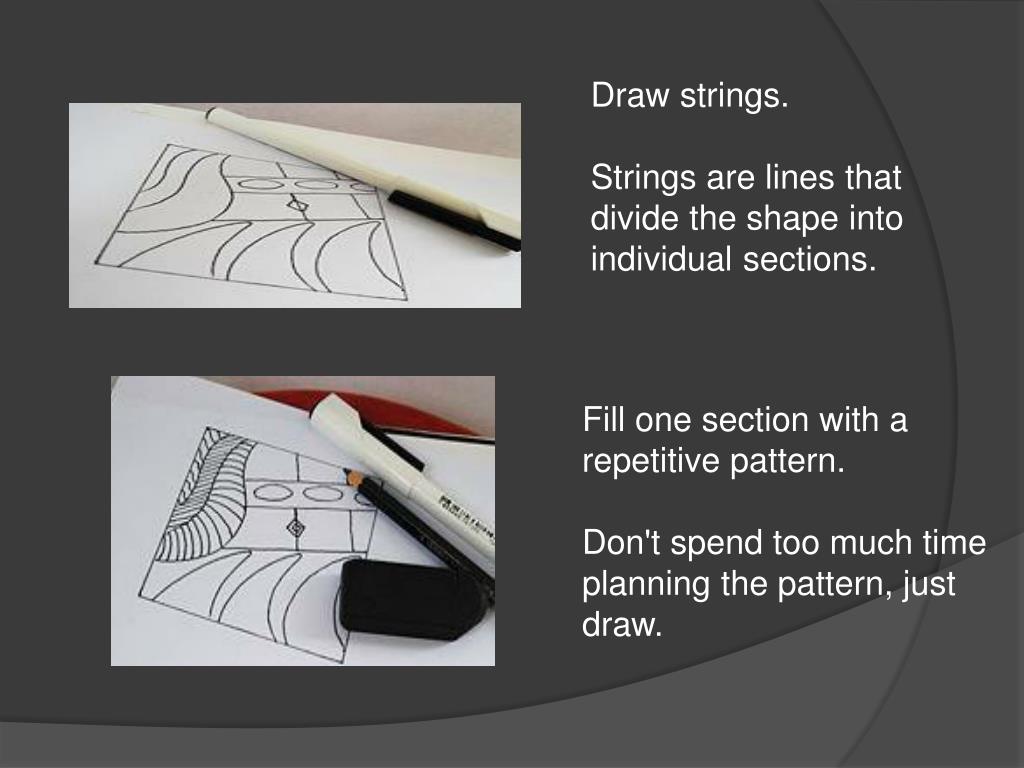 Draw strings.

Strings are lines that divide the shape into individual sections.

Fill one section with a repetitive pattern.

Don't spend too much time planning the pattern, just draw.